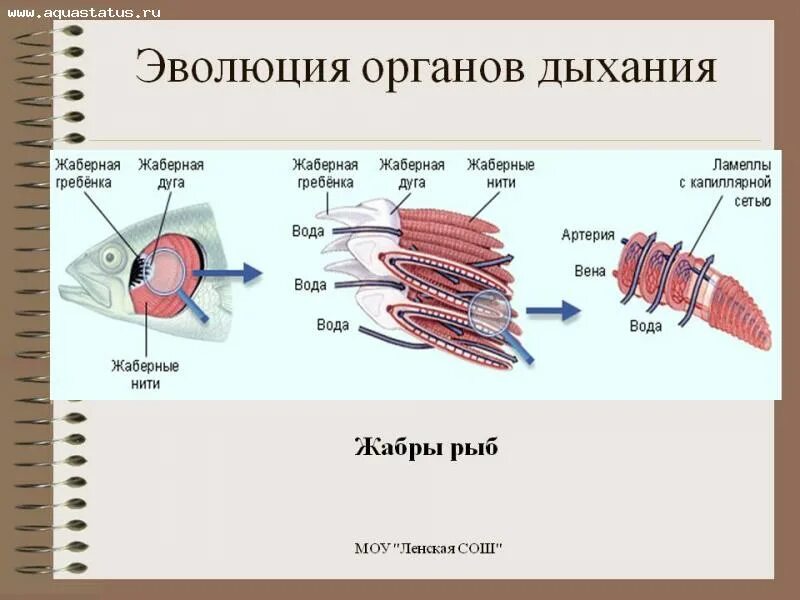 www.aquastatus.ru

Эволюция органов дыхания

Жаберная гребёнка
Жаберная дуга
Жаберные нити

Жаберная гребёнка
Жаберная дуга
Жаберные нити
Вода
Вода
Вода

Ламеллы с капиллярной сетью
Артерия
Вена
Вода

Жабры рыб

МОУ "Ленская СОШ"